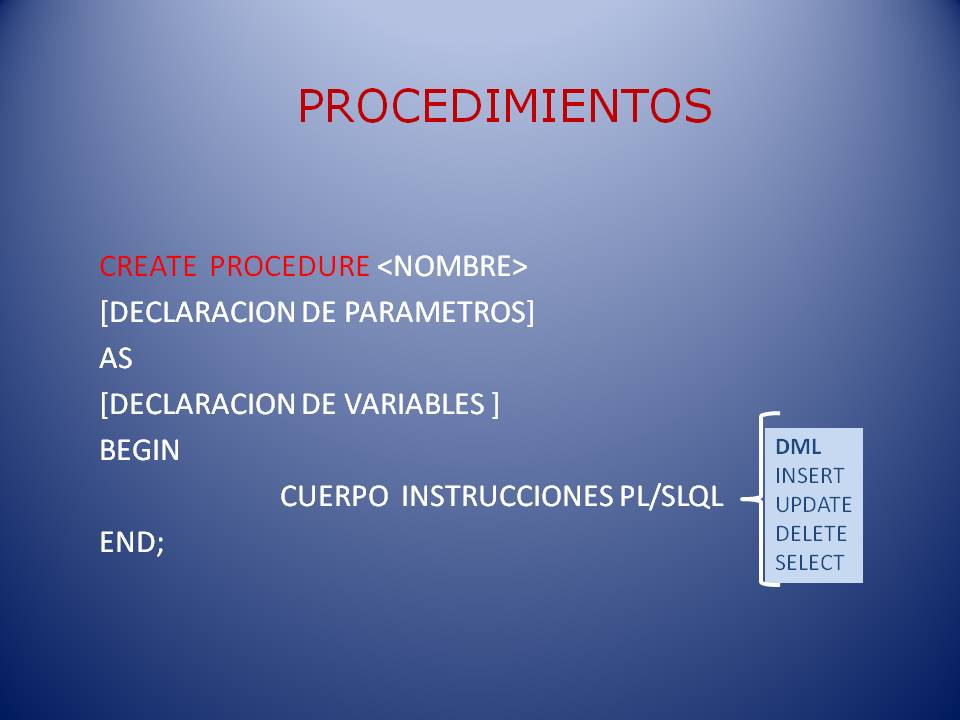 PROCEDIMIENTOS

CREATE PROCEDURE <NOMBRE>
[DECLARACION DE PARAMETROS]
AS
[DECLARACION DE VARIABLES ]
BEGIN
CUERPO INSTRUCCIONES PL/SLQL
END;

DML
INSERT
UPDATE
DELETE
SELECT